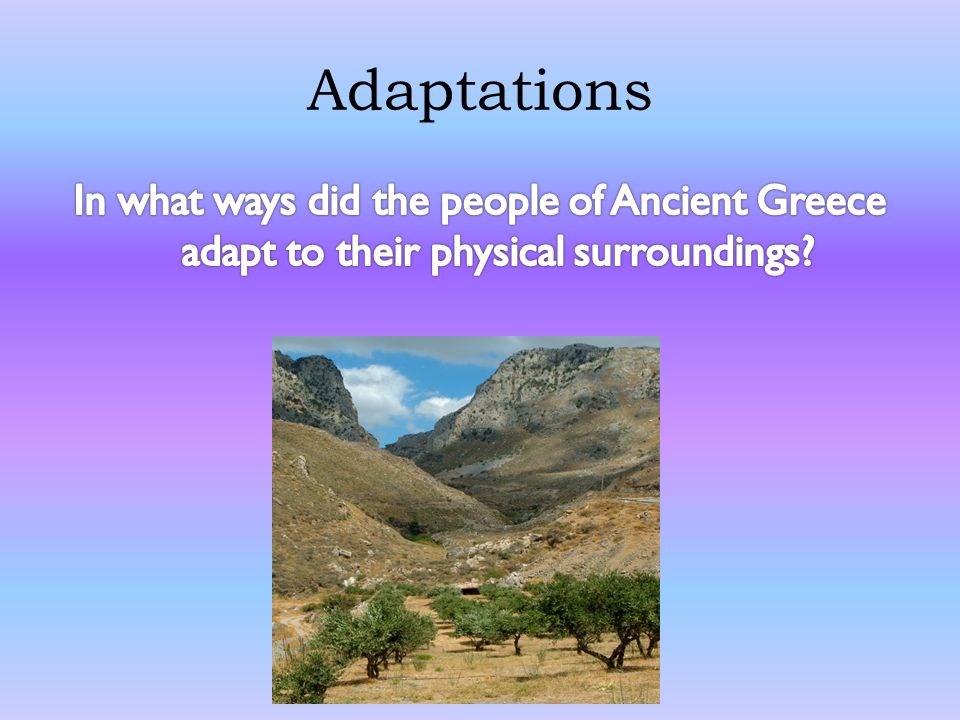 Adaptations

In what ways did the people of Ancient Greece adapt to their physical surroundings?